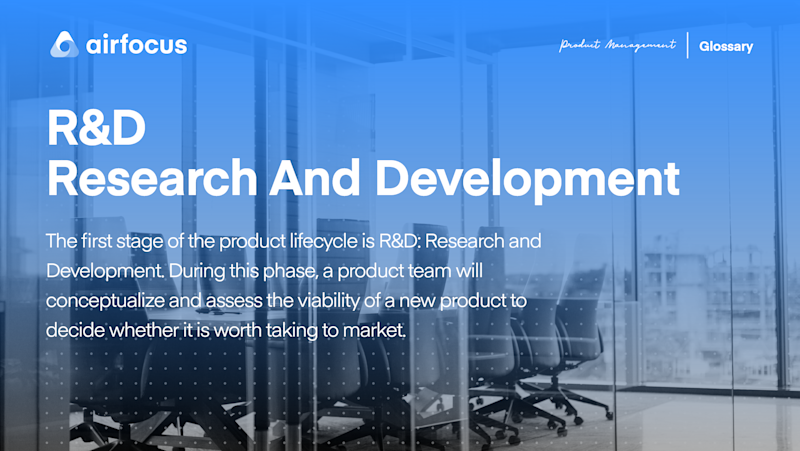 airfocus

Product Management | Glossary

R&D
Research And Development

The first stage of the product lifecycle is R&D: Research and Development. During this phase, a product team will conceptualize and assess the viability of a new product to decide whether it is worth taking to market.